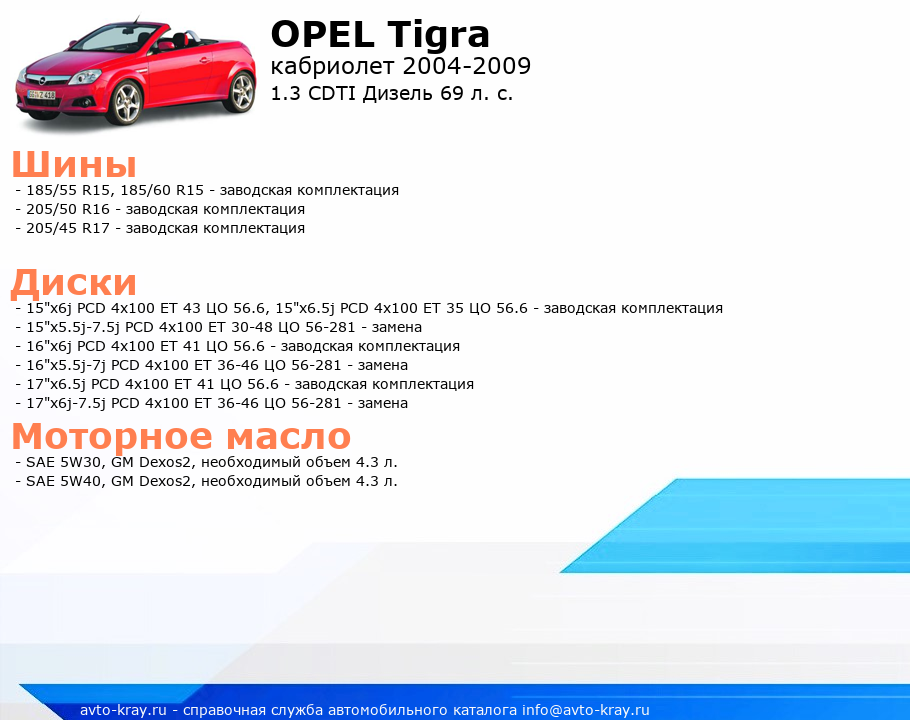 OPEL Tigra
кабриолет 2004-2009
1.3 CDTI Дизель 69 л. с.

Шины
- 185/55 R15, 185/60 R15 - заводская комплектация
- 205/50 R16 - заводская комплектация
- 205/45 R17 - заводская комплектация

Диски
- 15"x6j PCD 4x100 ET 43 ЦО 56.6, 15"x6.5j PCD 4x100 ET 35 ЦО 56.6 - заводская комплектация
- 15"x5.5j-7.5j PCD 4x100 ET 30-48 ЦО 56-281 - замена
- 16"x6j PCD 4x100 ET 41 ЦО 56.6 - заводская комплектация
- 16"x5.5j-7j PCD 4x100 ET 36-46 ЦО 56-281 - замена
- 17"x6.5j PCD 4x100 ET 41 ЦО 56.6 - заводская комплектация
- 17"x6j-7.5j PCD 4x100 ET 36-46 ЦО 56-281 - замена

Моторное масло
- SAE 5W30, GM Dexos2, необходимый объем 4.3 л.
- SAE 5W40, GM Dexos2, необходимый объем 4.3 л.

avto-kray.ru - справочная служба автомобильного каталога info@avto-kray.ru